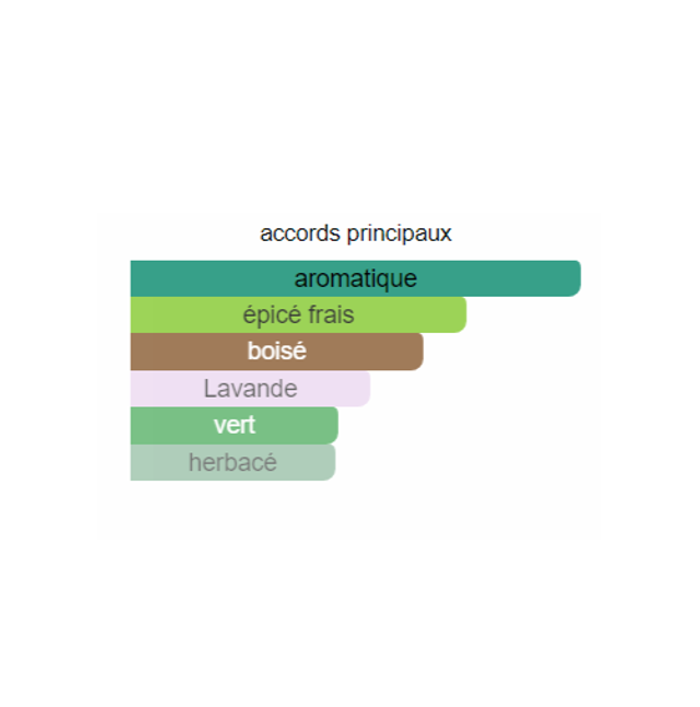 accords principaux

aromatique

épicé frais

boisé

Lavande

vert

herbacé